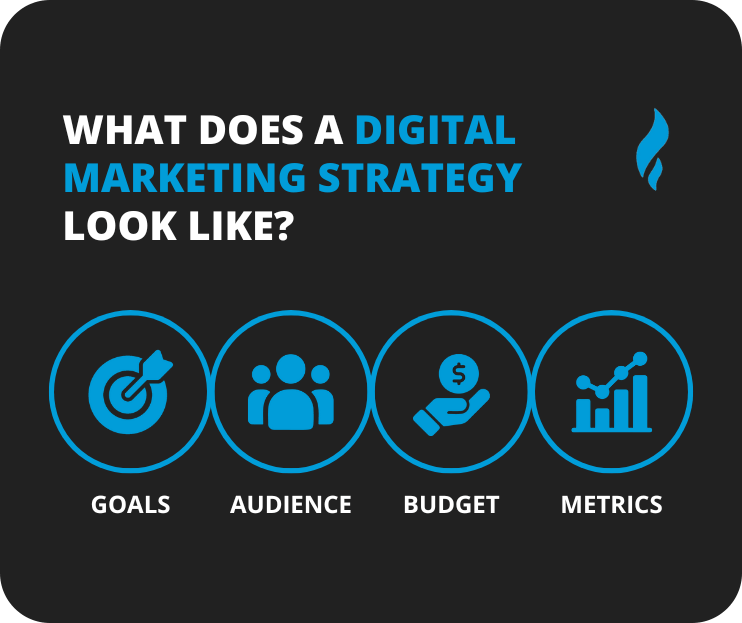 WHAT DOES A DIGITAL MARKETING STRATEGY LOOK LIKE?

$

GOALS

AUDIENCE

BUDGET

METRICS